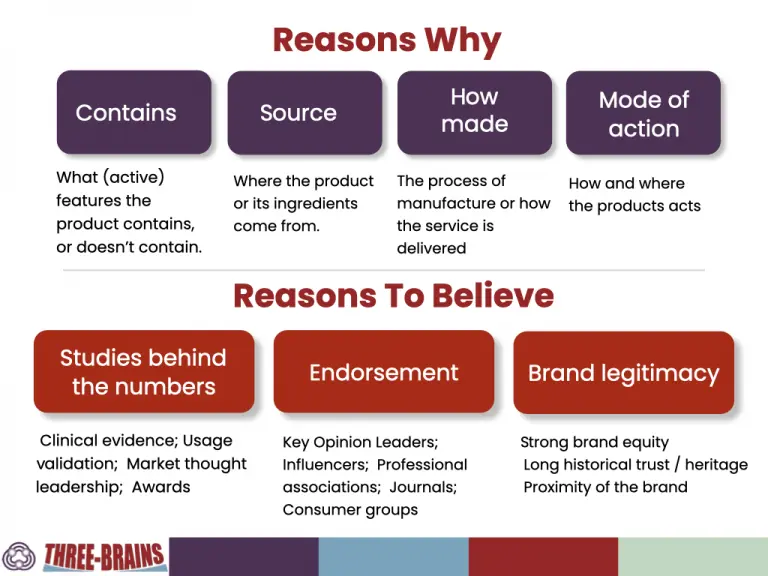 Reasons Why

Contains

What (active) features the product contains, or doesn't contain.

Source

Where the product or its ingredients come from.

How made

The process of manufacture or how the service is delivered

Mode of action

How and where the products acts

Reasons To Believe

Studies behind the numbers

Clinical evidence; Usage validation; Market thought leadership; Awards

Endorsement

Key Opinion Leaders; Influencers; Professional associations; Journals; Consumer groups

Brand legitimacy

Strong brand equity
Long historical trust / heritage
Proximity of the brand

THREE-BRAINS